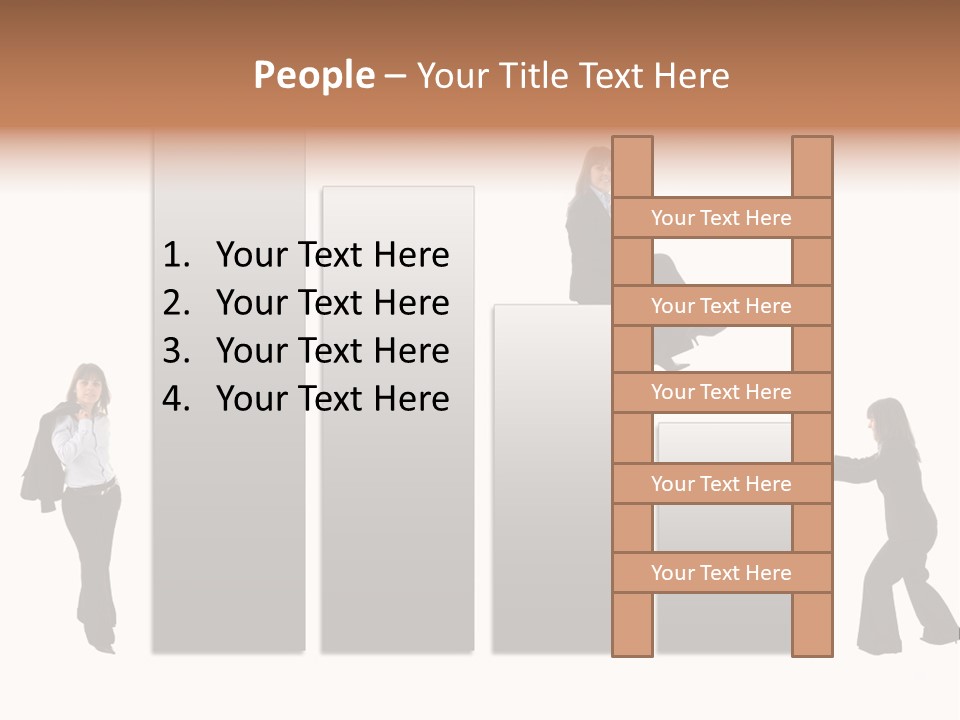 People – Your Title Text Here

1. Your Text Here
2. Your Text Here
3. Your Text Here
4. Your Text Here

Your Text Here

Your Text Here

Your Text Here

Your Text Here

Your Text Here